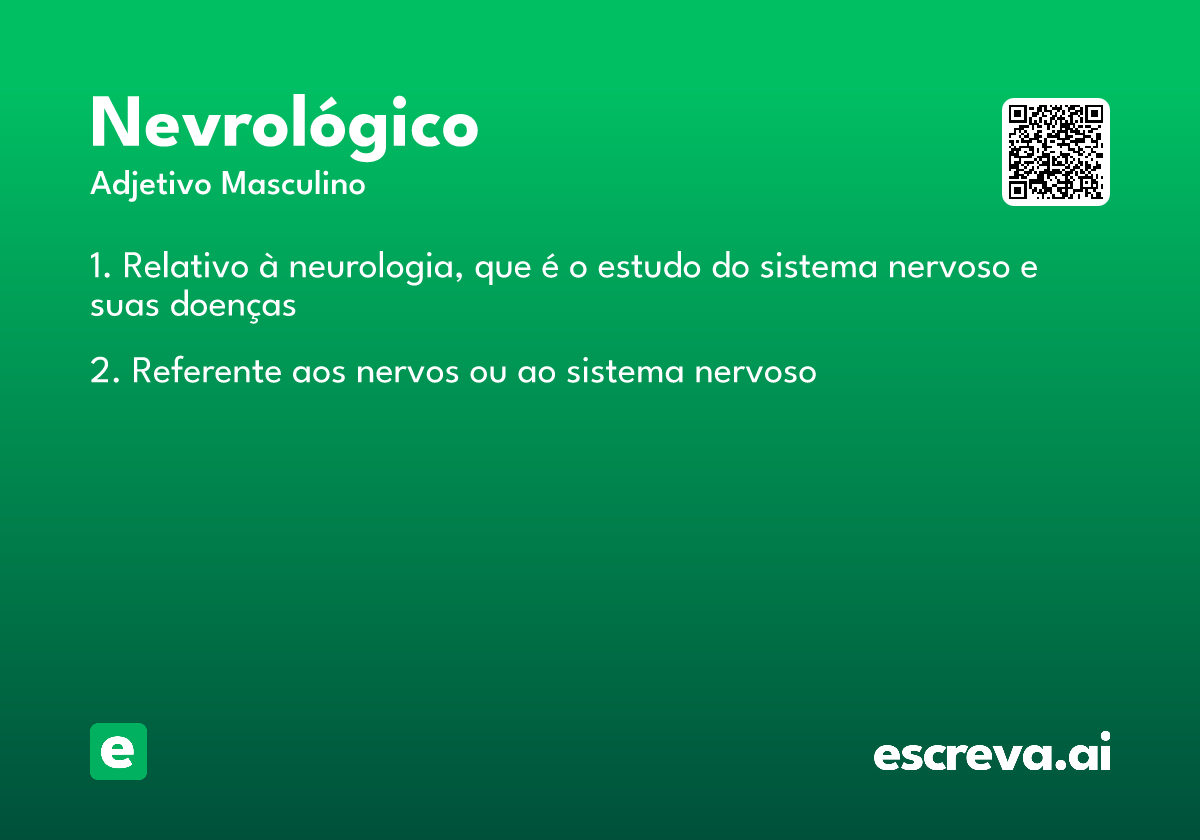 Nevrológico

Adjetivo Masculino

1. Relativo à neurologia, que é o estudo do sistema nervoso e suas doenças

2. Referente aos nervos ou ao sistema nervoso

e

escreva.ai